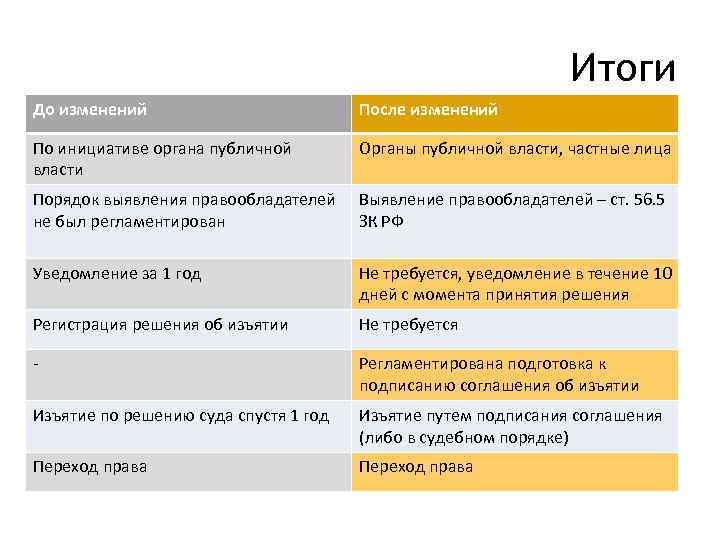 Итоги

| До изменений | После изменений |
|---|---|
| По инициативе органа публичной власти | Органы публичной власти, частные лица |
| Порядок выявления правообладателей не был регламентирован | Выявление правообладателей – ст. 56.5 ЗК РФ |
| Уведомление за 1 год | Не требуется, уведомление в течение 10 дней с момента принятия решения |
| Регистрация решения об изъятии | Не требуется |
| - | Регламентирована подготовка к подписанию соглашения об изъятии |
| Изъятие по решению суда спустя 1 год | Изъятие путем подписания соглашения (либо в судебном порядке) |
| Переход права | Переход права |